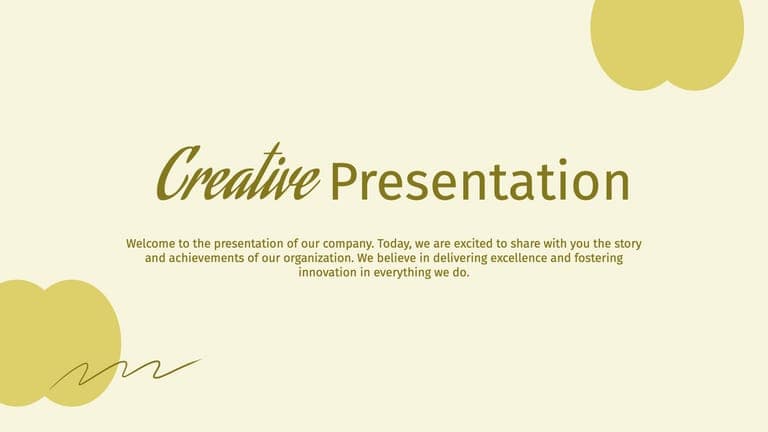 Creative Presentation

Welcome to the presentation of our company. Today, we are excited to share with you the story and achievements of our organization. We believe in delivering excellence and fostering innovation in everything we do.